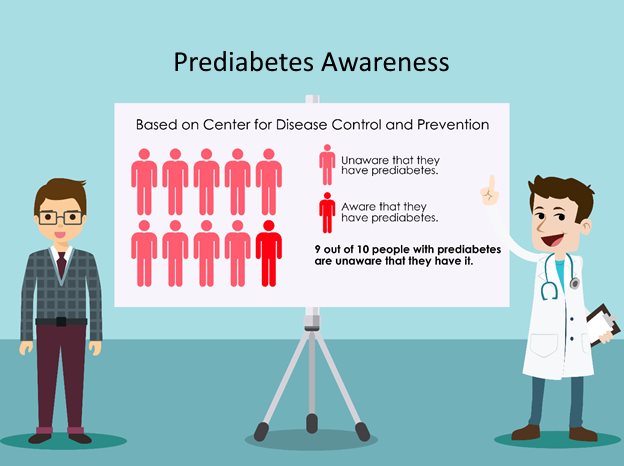 Prediabetes Awareness

Based on Center for Disease Control and Prevention

Unaware that they have prediabetes.

Aware that they have prediabetes.

9 out of 10 people with prediabetes are unaware that they have it.